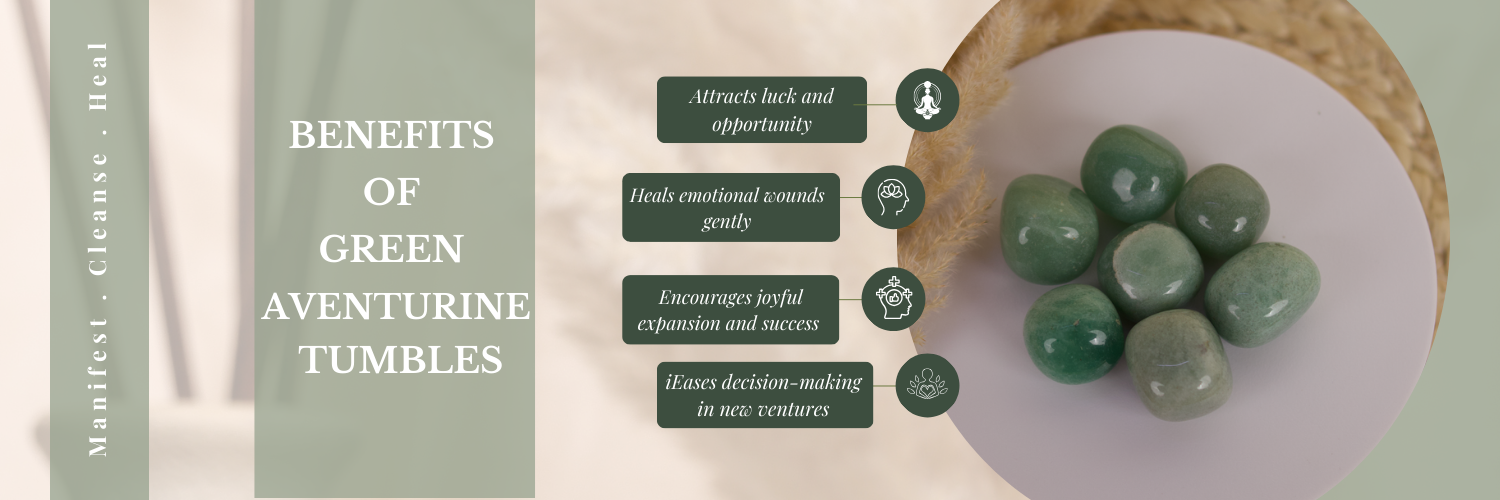 Manifest . Cleanse . Heal

BENEFITS OF GREEN AVENTURINE TUMBLES

Attracts luck and opportunity

Heals emotional wounds gently

Encourages joyful expansion and success

iEases decision-making in new ventures